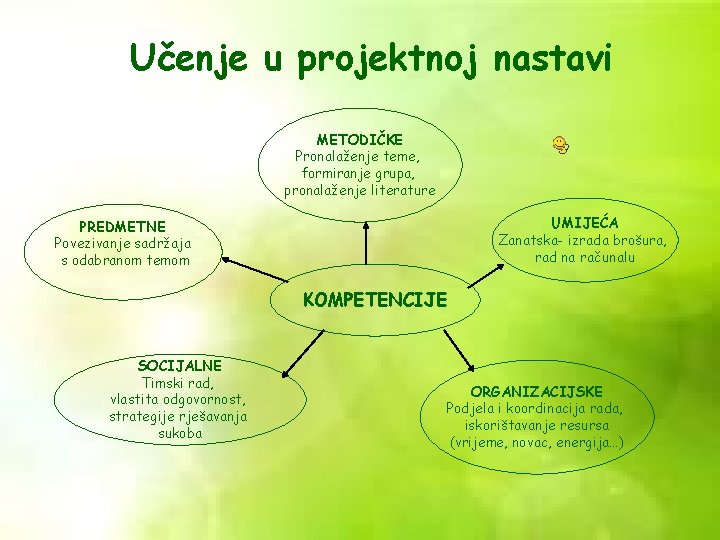 Učenje u projektnoj nastavi

METODIČKE
Pronalaženje teme, formiranje grupa, pronalaženje literature

PREDMETNE
Povezivanje sadržaja s odabranom temom

UMIJEĆA
Zanatska- izrada brošura, rad na računalu

KOMPETENCIJE

SOCIJALNE
Timski rad, vlastita odgovornost, strategije rješavanja sukoba

ORGANIZACIJSKE
Podjela i koordinacija rada, iskorištavanje resursa (vrijeme, novac, energija...)